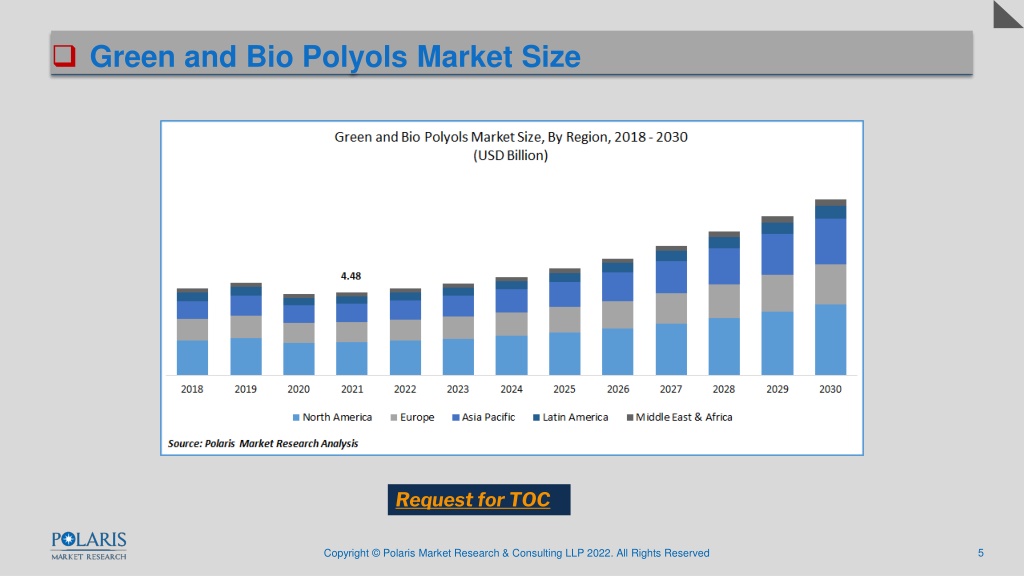 Green and Bio Polyols Market Size

Green and Bio Polyols Market Size, By Region, 2018 - 2030
(USD Billion)

4.48

2018 2019 2020 2021 2022 2023 2024 2025 2026 2027 2028 2029 2030

North America Europe Asia Pacific Latin America Middle East & Africa

Source: Polaris Market Research Analysis

Request for TOC

POLARIS
MARKET RESEARCH

Copyright © Polaris Market Research & Consulting LLP 2022. All Rights Reserved

5